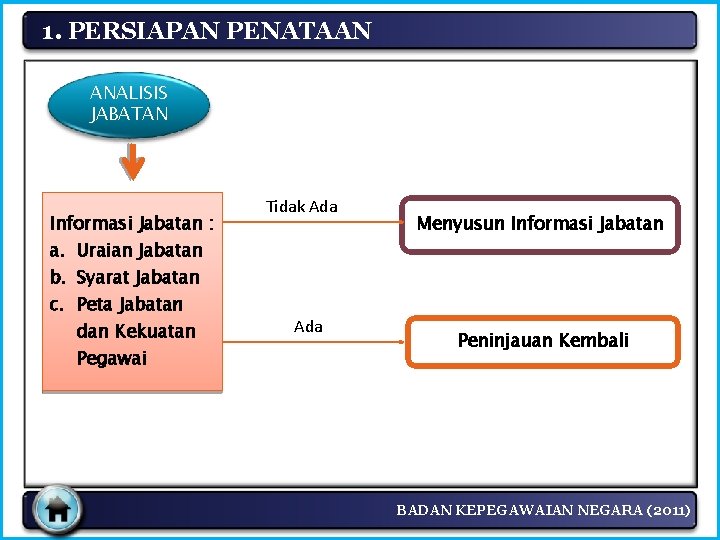 1. PERSIAPAN PENATAAN

ANALISIS JABATAN

Informasi Jabatan :
a. Uraian Jabatan
b. Syarat Jabatan
c. Peta Jabatan dan Kekuatan Pegawai

Tidak Ada

Menyusun Informasi Jabatan

Ada

Peninjauan Kembali

BADAN KEPEGAWAIAN NEGARA (2011)